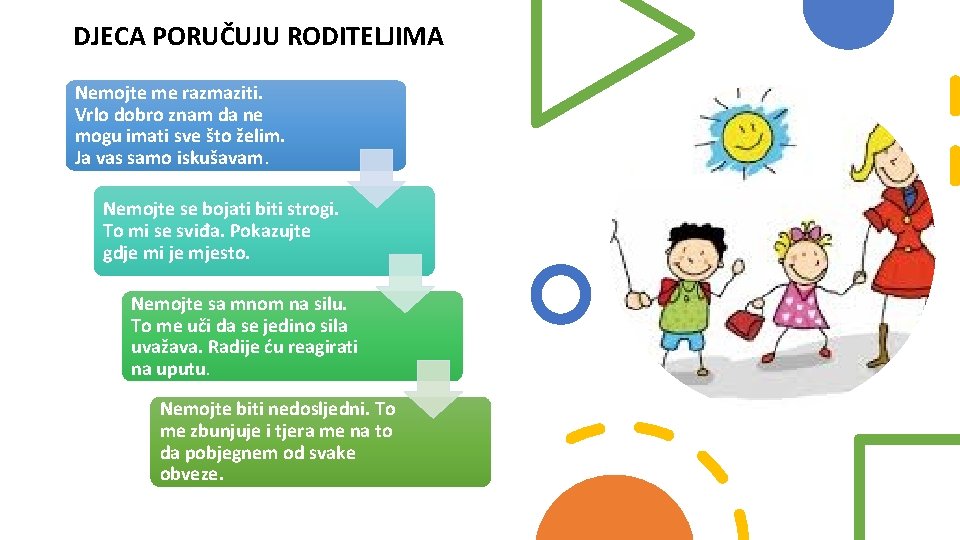 DJECA PORUČUJU RODITELJIMA

Nemojte me razmaziti. Vrlo dobro znam da ne mogu imati sve što želim. Ja vas samo iskušavam.

Nemojte se bojati biti strogi. To mi se sviđa. Pokazujte gdje mi je mjesto.

Nemojte sa mnom na silu. To me uči da se jedino sila uvažava. Radije ću reagirati na uputu.

Nemojte biti nedosljedni. To me zbunjuje i tjera me na to da pobjegnem od svake obveze.